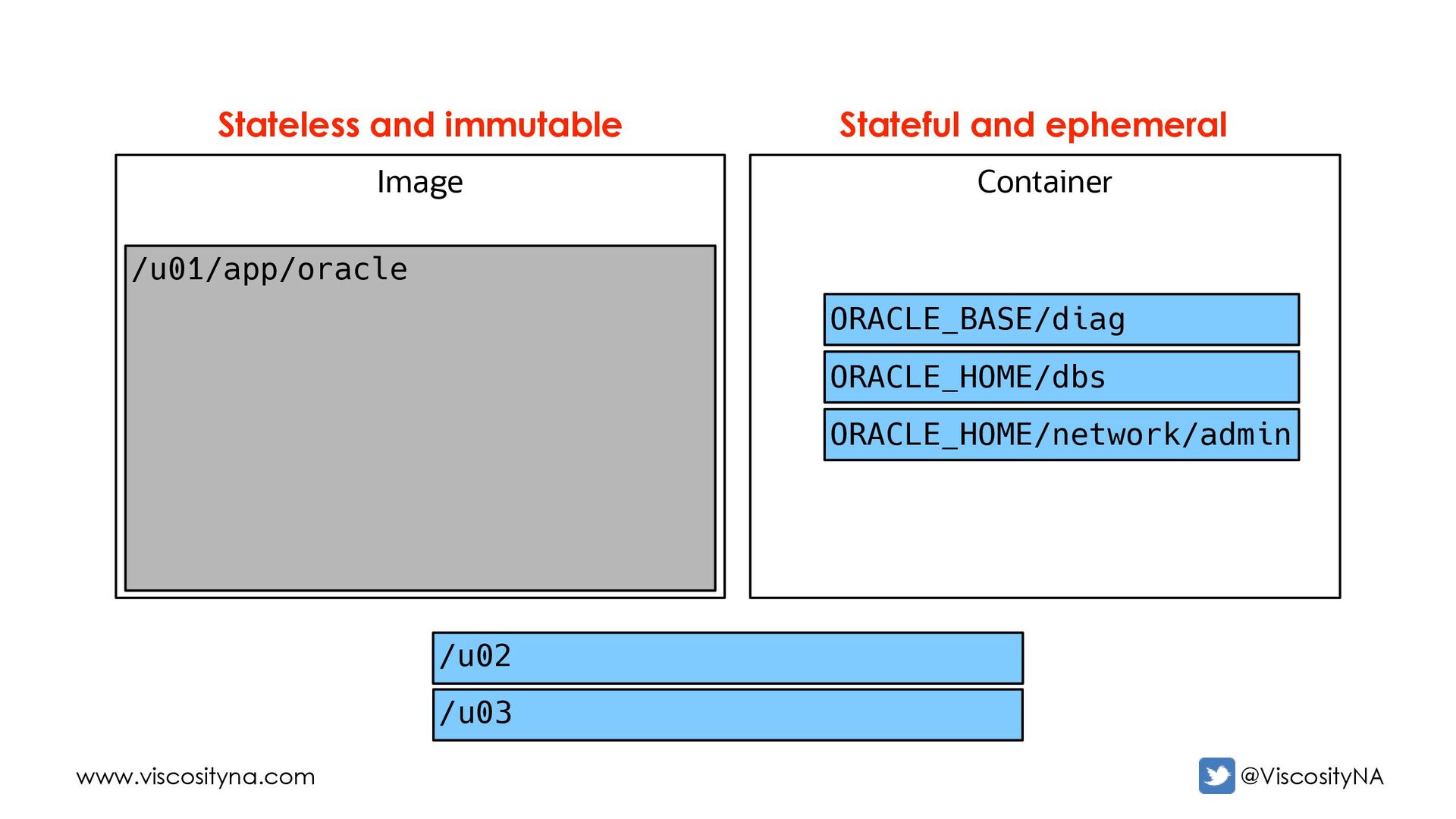 Stateless and immutable

Image

/u01/app/oracle

Stateful and ephemeral

Container

ORACLE_BASE/diag

ORACLE_HOME/dbs

ORACLE_HOME/network/admin

/u02

/u03

www.viscosityna.com

@ViscosityNA